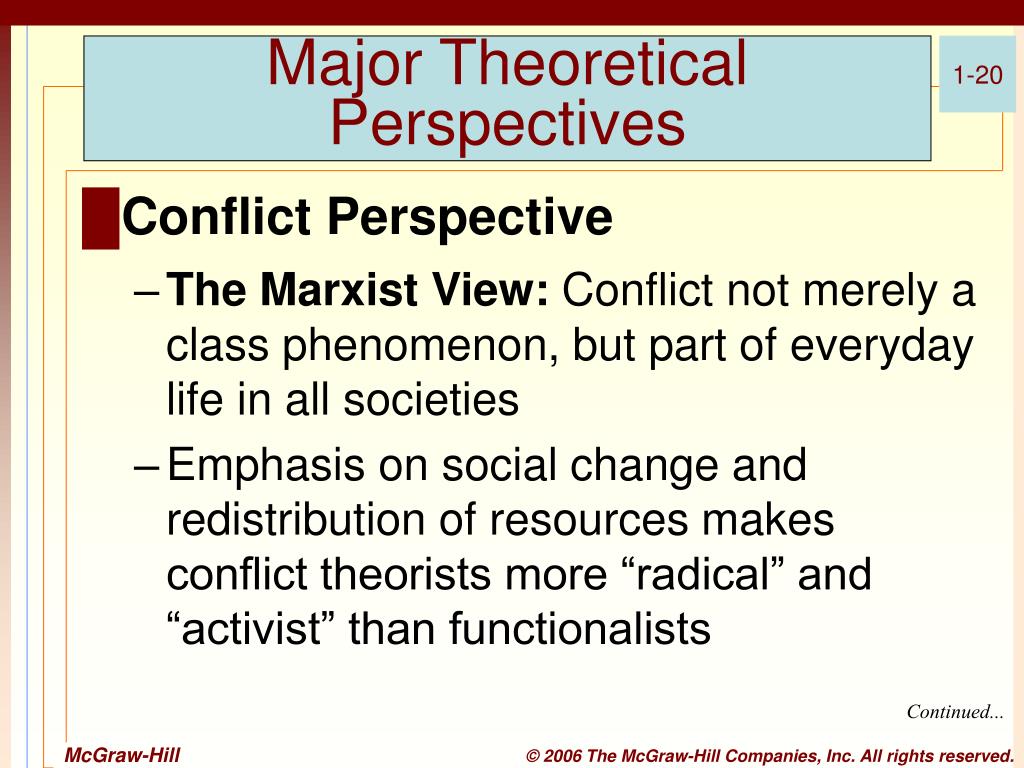 Major Theoretical Perspectives

1-20

Conflict Perspective

– The Marxist View: Conflict not merely a class phenomenon, but part of everyday life in all societies

– Emphasis on social change and redistribution of resources makes conflict theorists more “radical” and “activist” than functionalists

Continued...

McGraw-Hill

© 2006 The McGraw-Hill Companies, Inc. All rights reserved.